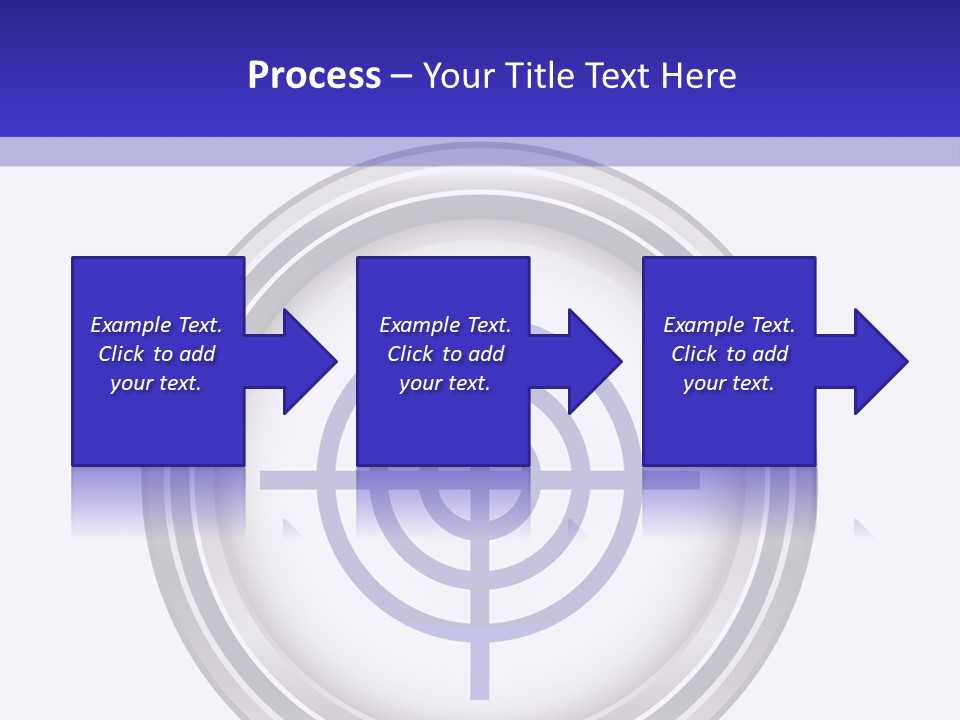 Process – Your Title Text Here

Example Text. Click to add your text.

Example Text. Click to add your text.

Example Text. Click to add your text.